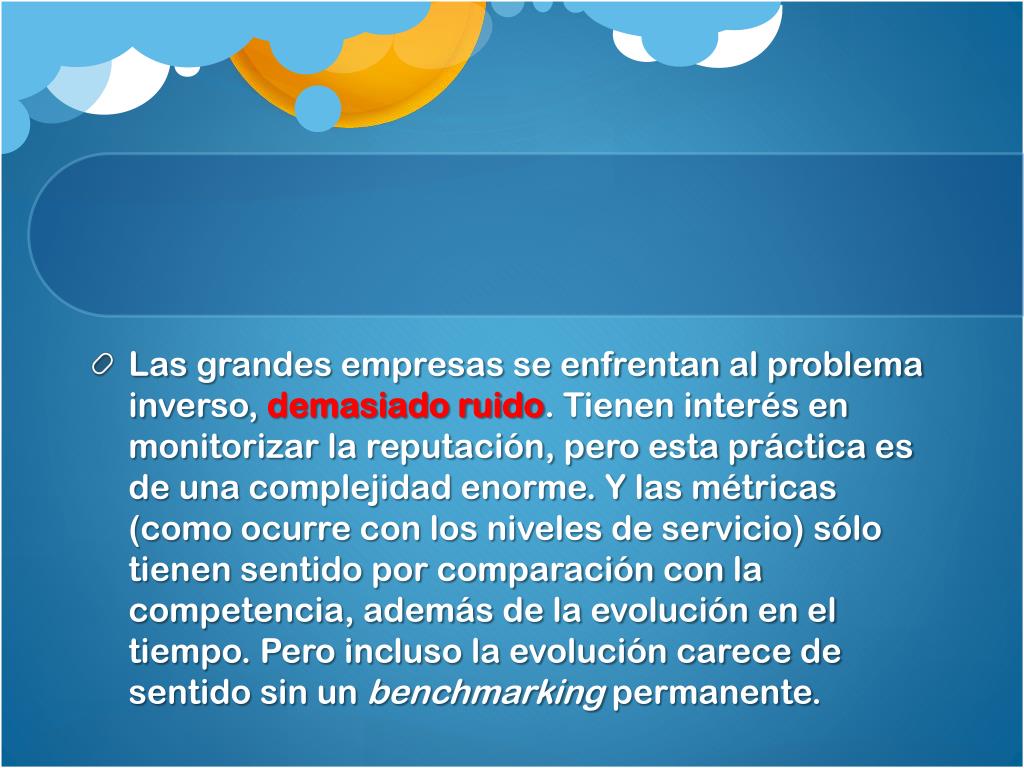 Las grandes empresas se enfrentan al problema inverso, demasiado ruido. Tienen interés en monitorizar la reputación, pero esta práctica es de una complejidad enorme. Y las métricas (como ocurre con los niveles de servicio) sólo tienen sentido por comparación con la competencia, además de la evolución en el tiempo. Pero incluso la evolución carece de sentido sin un benchmarking permanente.